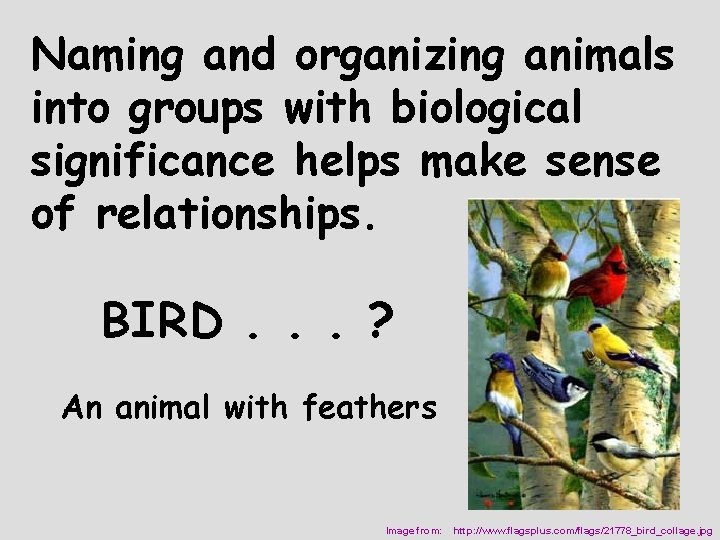 Naming and organizing animals into groups with biological significance helps make sense of relationships.

BIRD . . . ?

An animal with feathers

Image from: http://www.flagsplus.com/flags/21778_bird_collage.jpg